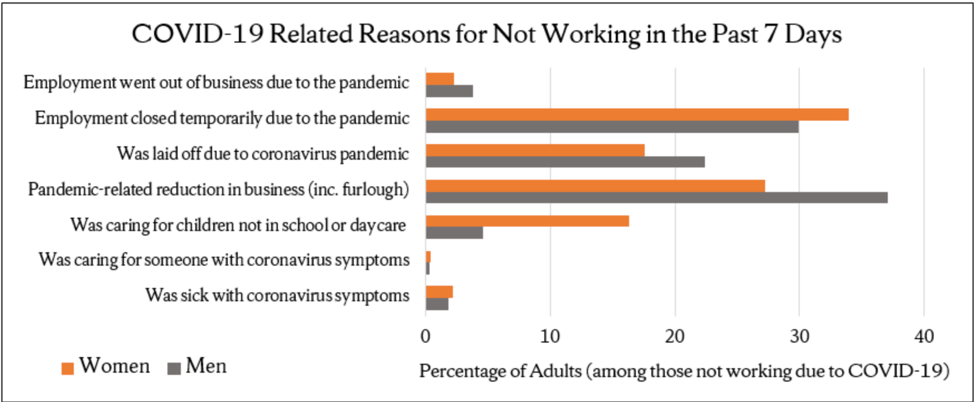 COVID-19 Related Reasons for Not Working in the Past 7 Days

Employment went out of business due to the pandemic
Employment closed temporarily due to the pandemic
Was laid off due to coronavirus pandemic
Pandemic-related reduction in business (inc. furlough)
Was caring for children not in school or daycare
Was caring for someone with coronavirus symptoms
Was sick with coronavirus symptoms

0
10
20
30
40

Women
Men

Percentage of Adults (among those not working due to COVID-19)